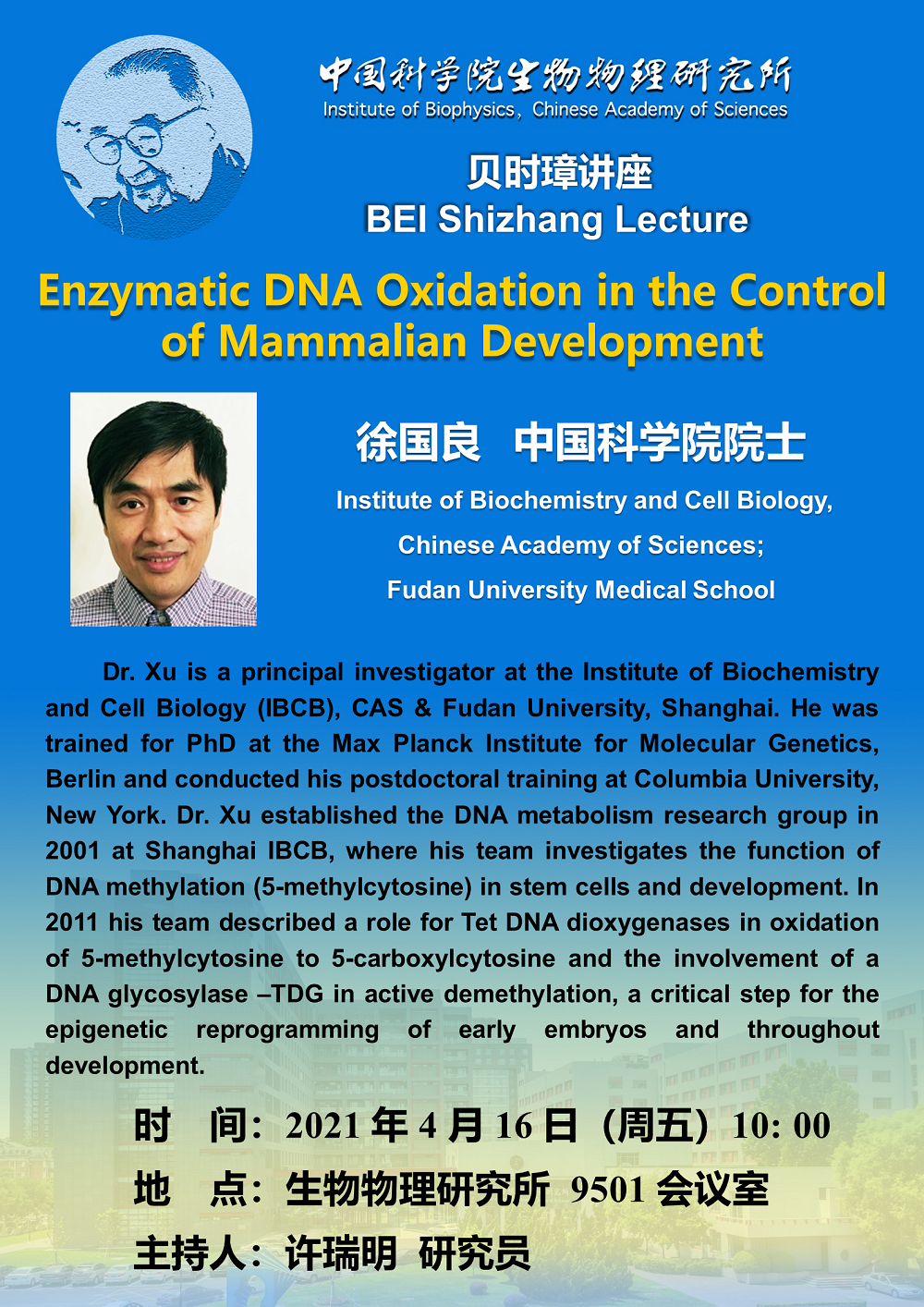 中国科学院生物物理研究所
Institute of Biophysics, Chinese Academy of Sciences

贝时璋讲座
BEI Shizhang Lecture

Enzymatic DNA Oxidation in the Control of Mammalian Development

徐国良 中国科学院院士
Institute of Biochemistry and Cell Biology,
Chinese Academy of Sciences;
Fudan University Medical School

Dr. Xu is a principal investigator at the Institute of Biochemistry and Cell Biology (IBCB), CAS & Fudan University, Shanghai. He was trained for PhD at the Max Planck Institute for Molecular Genetics, Berlin and conducted his postdoctoral training at Columbia University, New York. Dr. Xu established the DNA metabolism research group in 2001 at Shanghai IBCB, where his team investigates the function of DNA methylation (5-methylcytosine) in stem cells and development. In 2011 his team described a role for Tet DNA dioxygenases in oxidation of 5-methylcytosine to 5-carboxylcytosine and the involvement of a DNA glycosylase –TDG in active demethylation, a critical step for the epigenetic reprogramming of early embryos and throughout development.

时 间：2021 年 4 月 16 日（周五）10: 00
地 点：生物物理研究所 9501 会议室
主持人：许瑞明 研究员